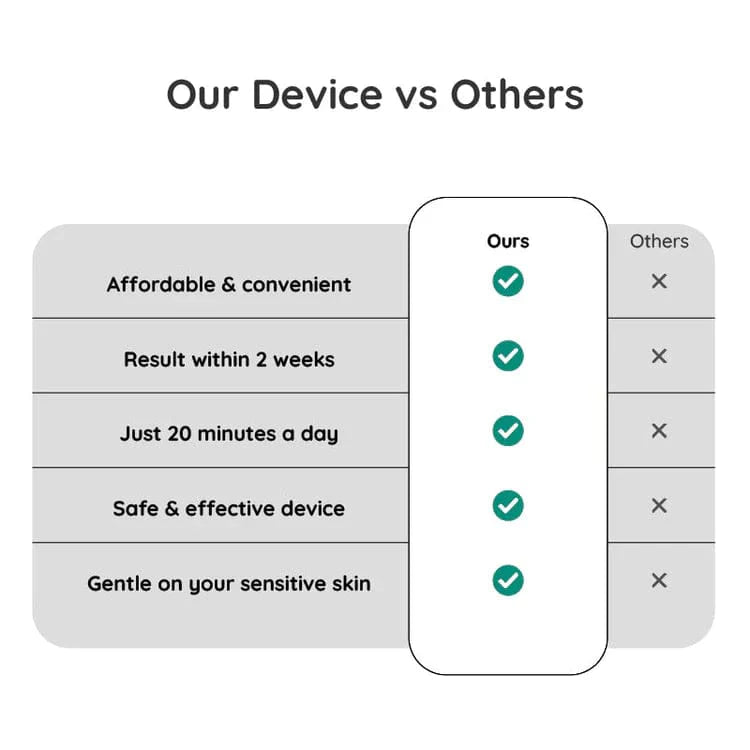 Our Device vs Others

| | Ours | Others |
|---|---|---|
| Affordable & convenient | ✓ | × |
| Result within 2 weeks | ✓ | × |
| Just 20 minutes a day | ✓ | × |
| Safe & effective device | ✓ | × |
| Gentle on your sensitive skin | ✓ | × |